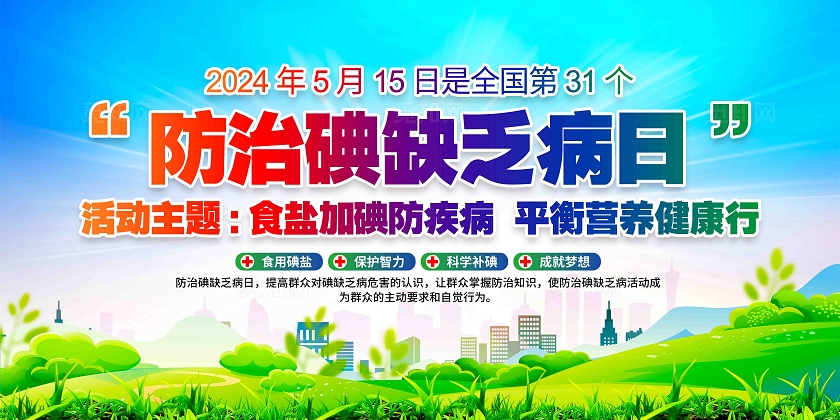 2024年5月15日是全国第31个

“防治碘缺乏病日”

活动主题：食盐加碘防疾病 平衡营养健康行

食用碘盐 保护智力 科学补碘 成就梦想

防治碘缺乏病日，提高群众对碘缺乏病危害的认识，让群众掌握防治知识，使防治碘缺乏病活动成为群众的主动要求和自觉行为。